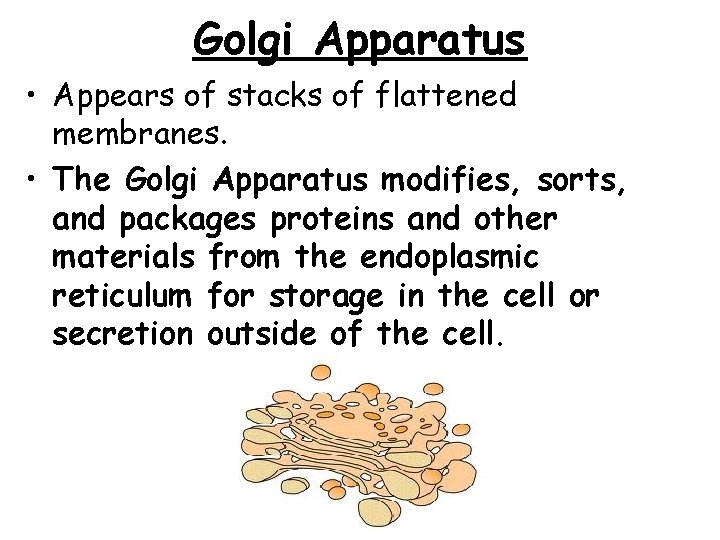 Golgi Apparatus

• Appears of stacks of flattened membranes.

• The Golgi Apparatus modifies, sorts, and packages proteins and other materials from the endoplasmic reticulum for storage in the cell or secretion outside of the cell.